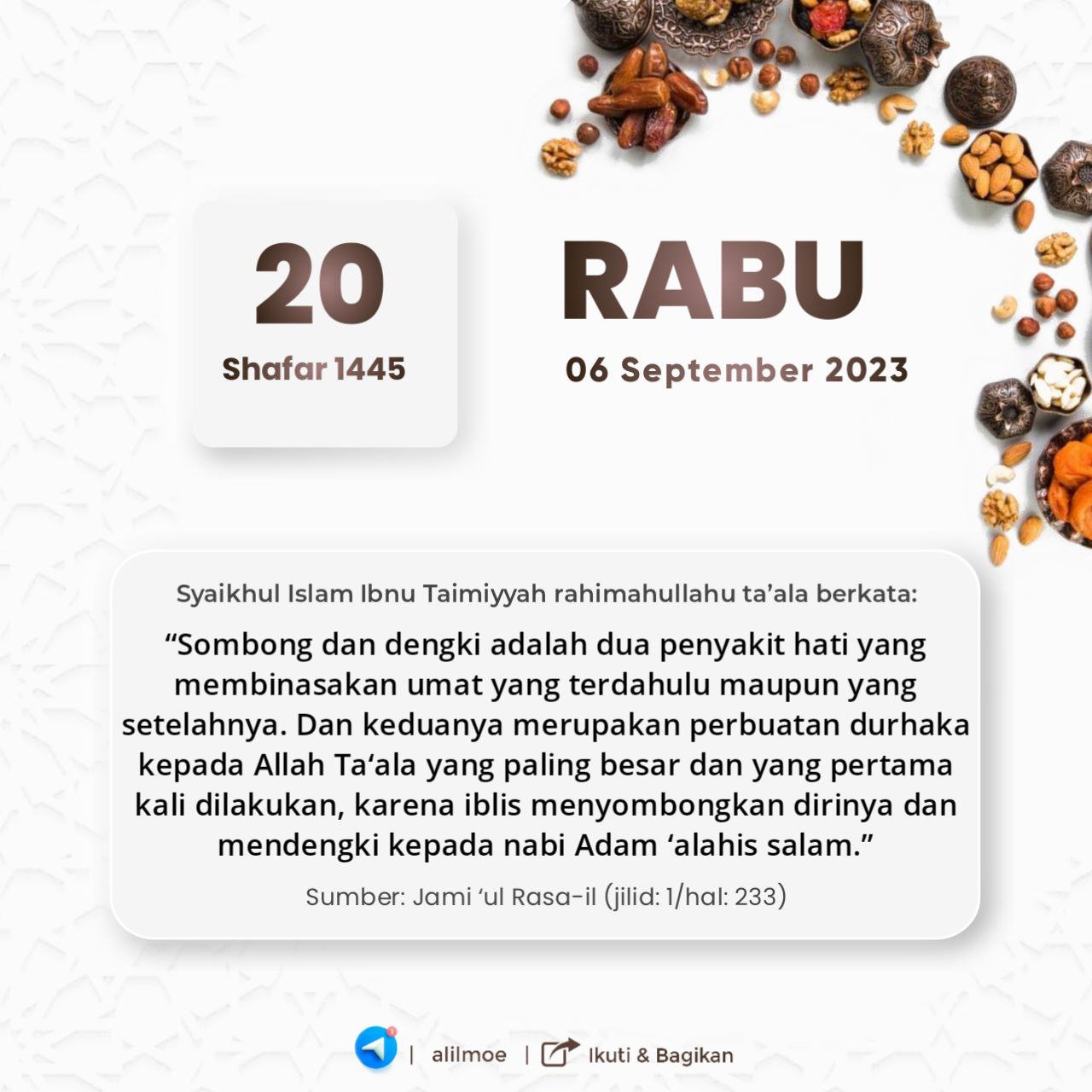 20
Shafar 1445

RABU
06 September 2023

Syaikhul Islam Ibnu Taimiyyah rahimahullahu ta'ala berkata:

"Sombong dan dengki adalah dua penyakit hati yang membinasakan umat yang terdahulu maupun yang setelahnya. Dan keduanya merupakan perbuatan durhaka kepada Allah Ta'ala yang paling besar dan yang pertama kali dilakukan, karena iblis menyombongkan dirinya dan mendengki kepada nabi Adam 'alahis salam."

Sumber: Jami 'ul Rasa-il (jilid: 1/hal: 233)

| alilmoe | Ikuti & Bagikan